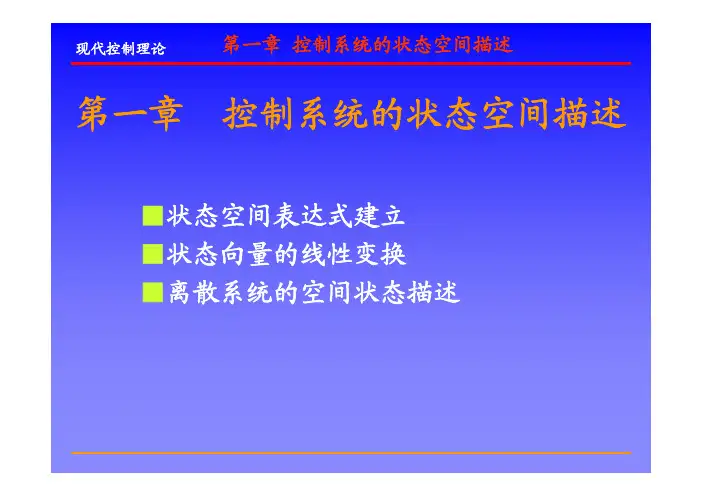 现代控制理论　第一章 控制系统的状态空间描述

第一章　控制系统的状态空间描述

■状态空间表达式建立
■状态向量的线性变换
■离散系统的空间状态描述